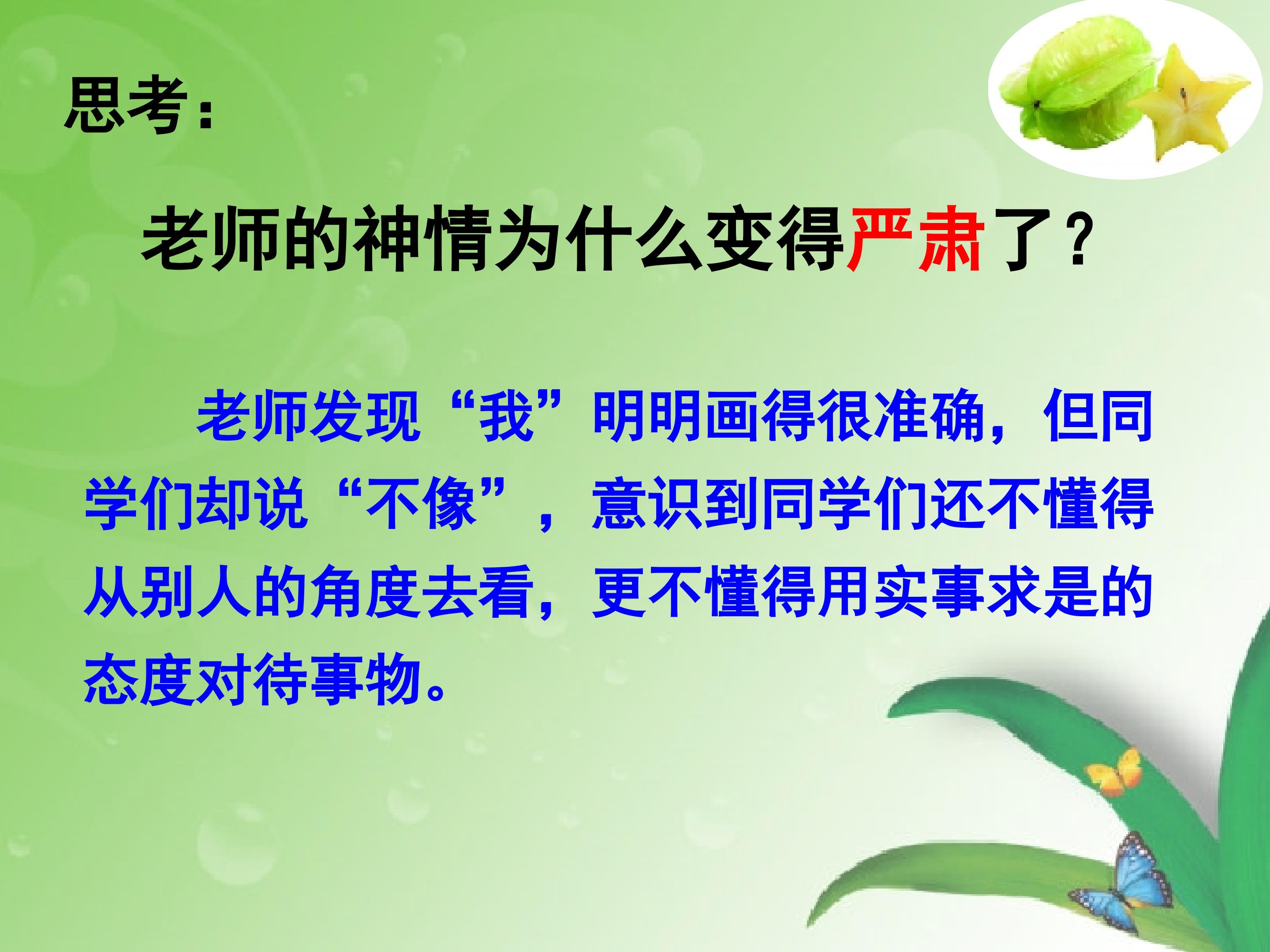 思考：

老师的神情为什么变得严肃了？

老师发现“我”明明画得很准确，但同学们却说“不像”，意识到同学们还不懂得从别人的角度去看，更不懂得用实事求是的态度对待事物。